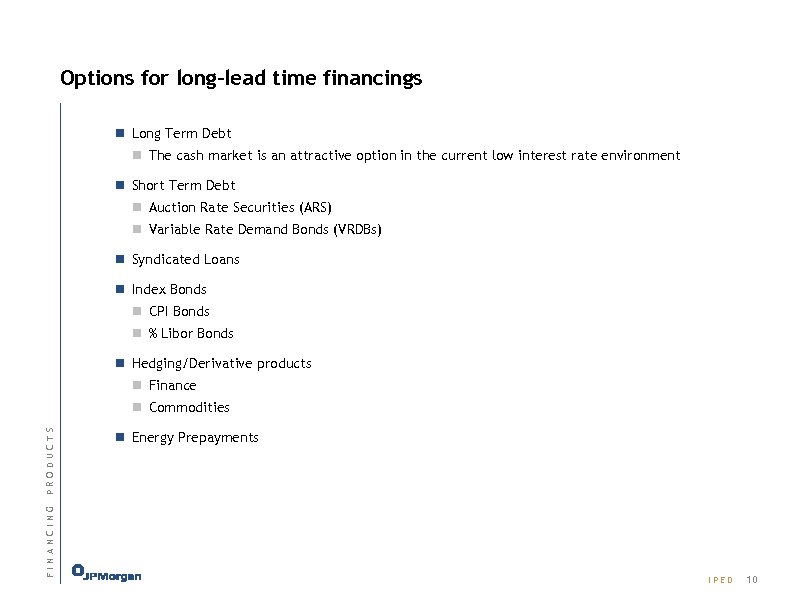 Options for long-lead time financings

Long Term Debt

The cash market is an attractive option in the current low interest rate environment

Short Term Debt

Auction Rate Securities (ARS)

Variable Rate Demand Bonds (VRDBs)

Syndicated Loans

Index Bonds

CPI Bonds

% Libor Bonds

Hedging/Derivative products

Finance

Commodities

Energy Prepayments

FINANCING PRODUCTS

JPMorgan

IPED 10